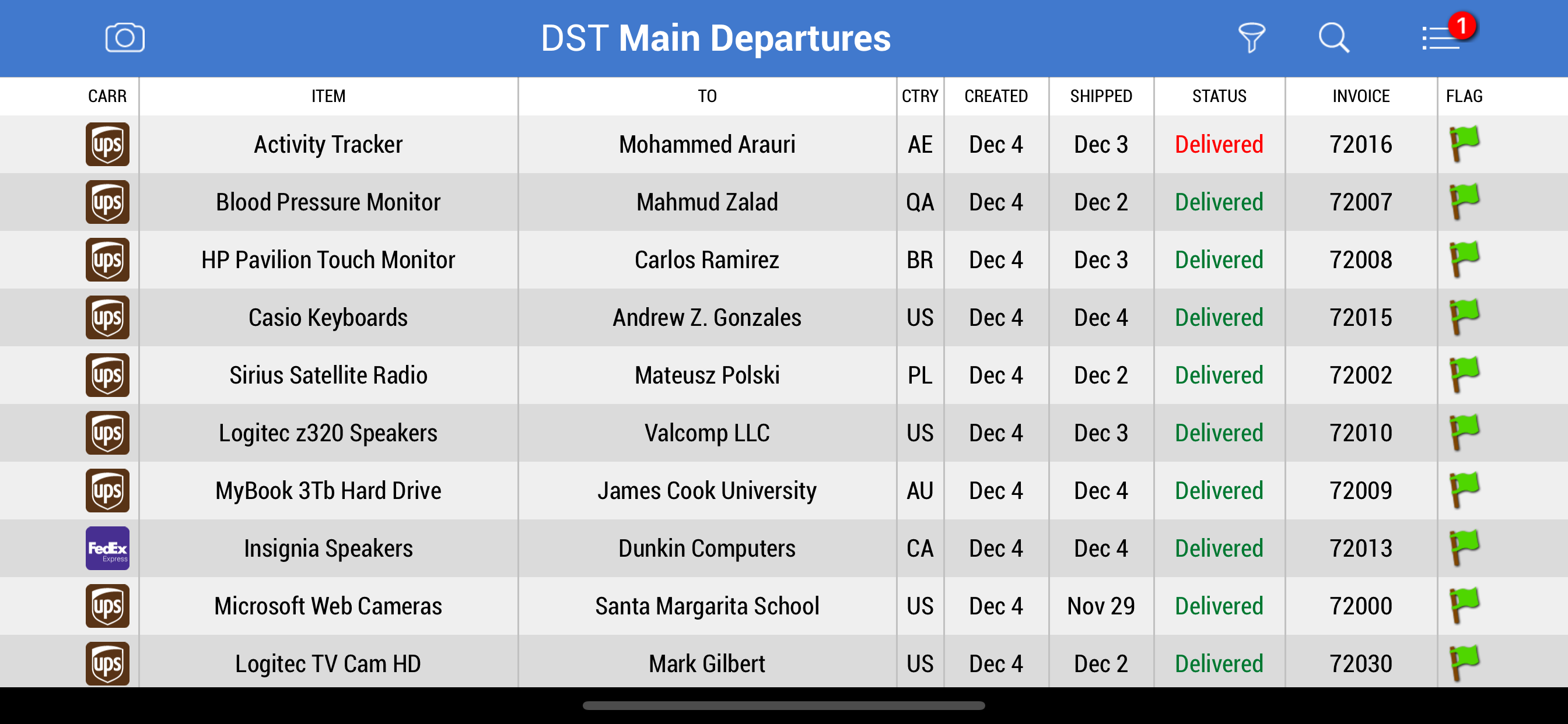 DST Main Departures

1

| CARR | ITEM | TO | CTRY | CREATED | SHIPPED | STATUS | INVOICE | FLAG |
|---|---|---|---|---|---|---|---|---|
| ups | Activity Tracker | Mohammed Arauri | AE | Dec 4 | Dec 3 | Delivered | 72016 | |
| ups | Blood Pressure Monitor | Mahmud Zalad | QA | Dec 4 | Dec 2 | Delivered | 72007 | |
| ups | HP Pavilion Touch Monitor | Carlos Ramirez | BR | Dec 4 | Dec 3 | Delivered | 72008 | |
| ups | Casio Keyboards | Andrew Z. Gonzales | US | Dec 4 | Dec 4 | Delivered | 72015 | |
| ups | Sirius Satellite Radio | Mateusz Polski | PL | Dec 4 | Dec 2 | Delivered | 72002 | |
| ups | Logitec z320 Speakers | Valcomp LLC | US | Dec 4 | Dec 3 | Delivered | 72010 | |
| ups | MyBook 3Tb Hard Drive | James Cook University | AU | Dec 4 | Dec 4 | Delivered | 72009 | |
| FedEx Express | Insignia Speakers | Dunkin Computers | CA | Dec 4 | Dec 4 | Delivered | 72013 | |
| ups | Microsoft Web Cameras | Santa Margarita School | US | Dec 4 | Nov 29 | Delivered | 72000 | |
| ups | Logitec TV Cam HD | Mark Gilbert | US | Dec 4 | Dec 2 | Delivered | 72030 | |